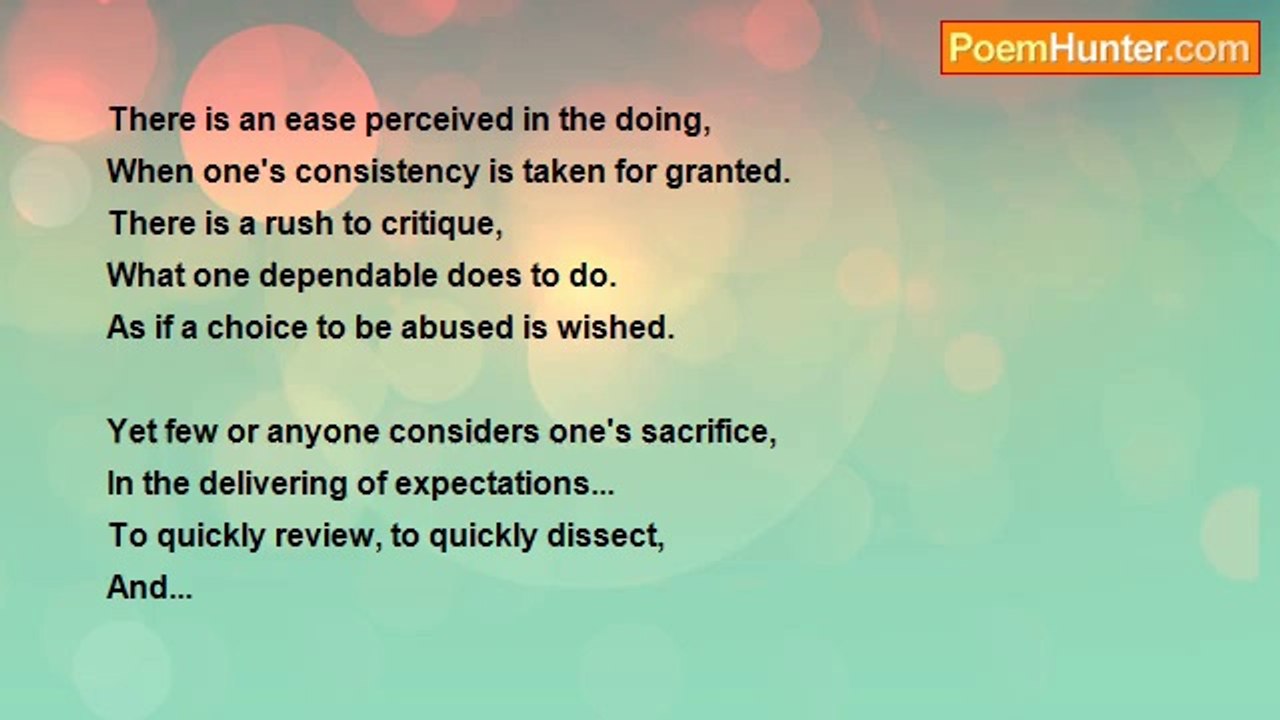 PoemHunter.com

There is an ease perceived in the doing,
When one's consistency is taken for granted.
There is a rush to critique,
What one dependable does to do.
As if a choice to be abused is wished.

Yet few or anyone considers one's sacrifice,
In the delivering of expectations...
To quickly review, to quickly dissect,
And...